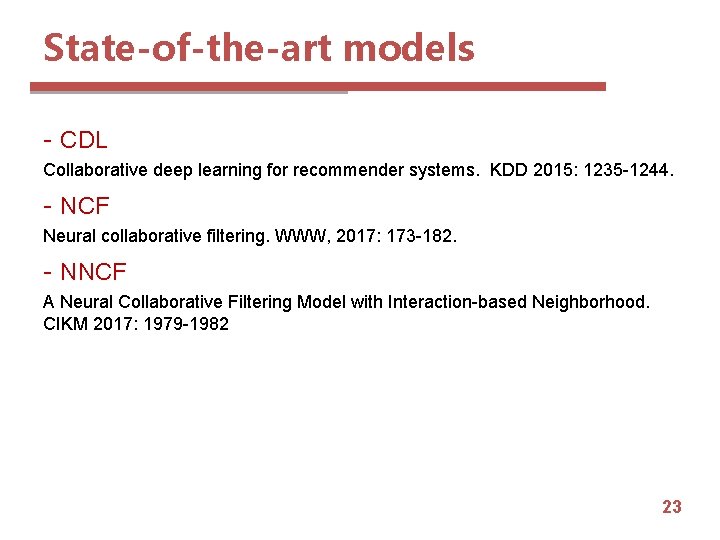 State-of-the-art models

- CDL

Collaborative deep learning for recommender systems. KDD 2015: 1235-1244.

- NCF

Neural collaborative filtering. WWW, 2017: 173-182.

- NNCF

A Neural Collaborative Filtering Model with Interaction-based Neighborhood. CIKM 2017: 1979-1982

23